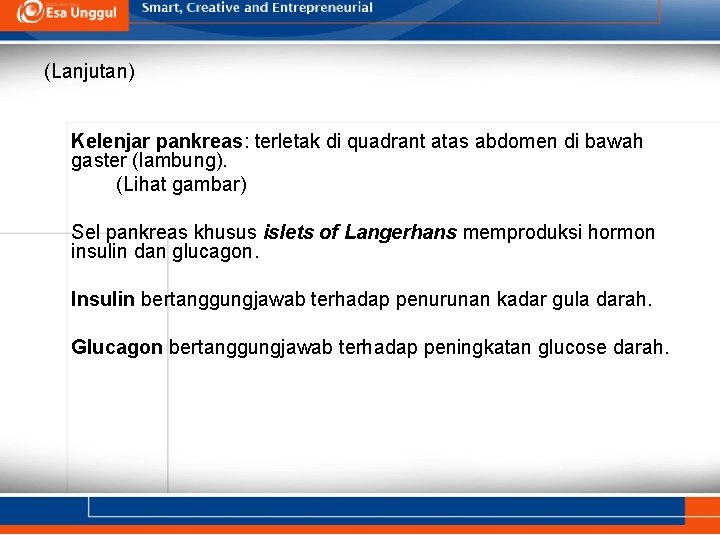 Esa Unggul

Smart, Creative and Entrepreneurial

(Lanjutan)

Kelenjar pankreas: terletak di quadrant atas abdomen di bawah gaster (lambung).
(Lihat gambar)

Sel pankreas khusus islets of Langerhans memproduksi hormon insulin dan glucagon.

Insulin bertanggungjawab terhadap penurunan kadar gula darah.

Glucagon bertanggungjawab terhadap peningkatan glucose darah.